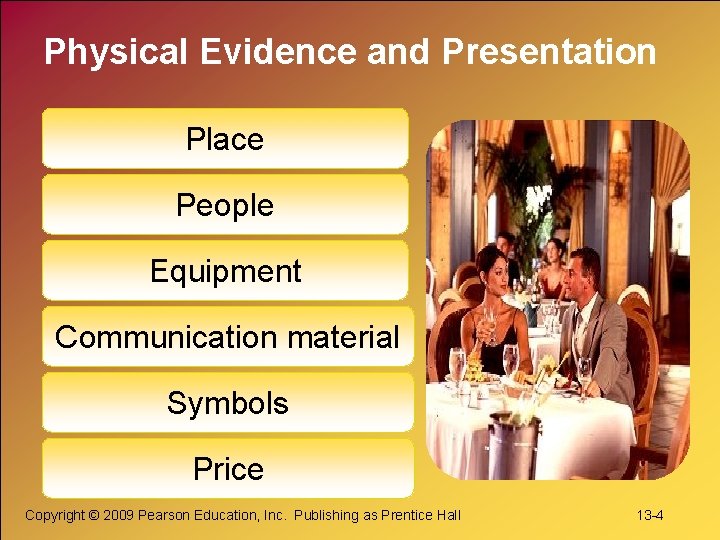 Physical Evidence and Presentation

Place

People

Equipment

Communication material

Symbols

Price

Copyright © 2009 Pearson Education, Inc. Publishing as Prentice Hall

13-4